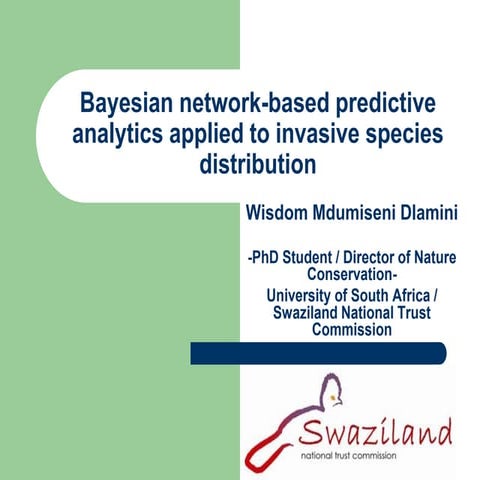 Bayesian network-based predictive analytics applied to invasive species distribution

Wisdom Mdumiseni Dlamini

-PhD Student / Director of Nature Conservation-
University of South Africa / Swaziland National Trust Commission

Swaziland
national trust commission